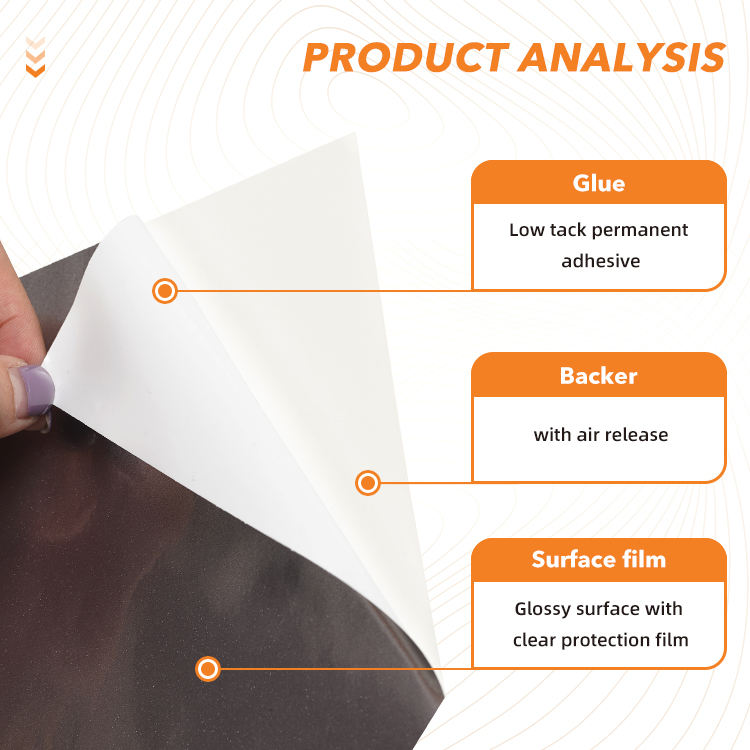 PRODUCT ANALYSIS

Glue

Low tack permanent adhesive

Backer

with air release

Surface film

Glossy surface with clear protection film